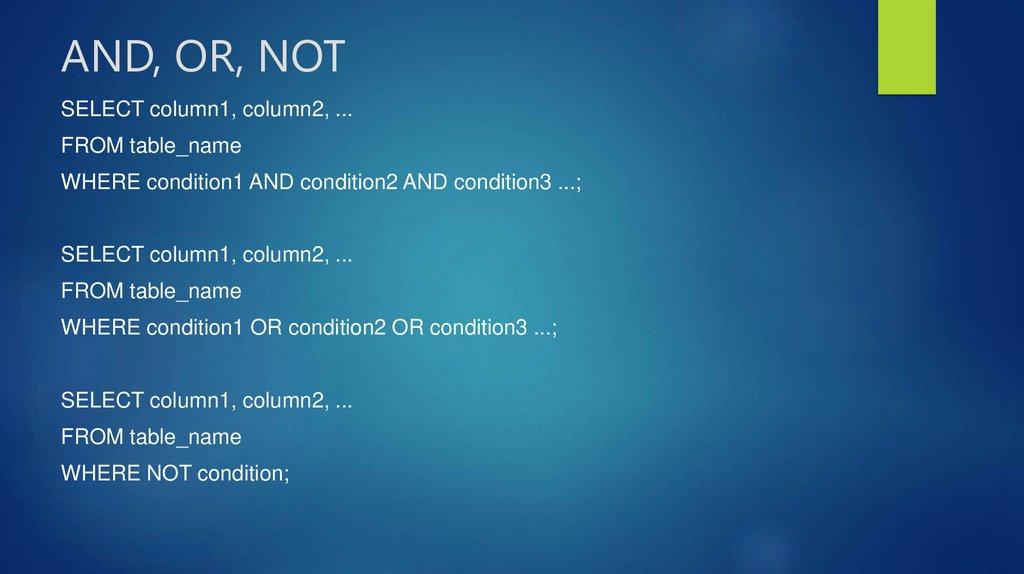 AND, OR, NOT

SELECT column1, column2, ...
FROM table_name
WHERE condition1 AND condition2 AND condition3 ...;

SELECT column1, column2, ...
FROM table_name
WHERE condition1 OR condition2 OR condition3 ...;

SELECT column1, column2, ...
FROM table_name
WHERE NOT condition;